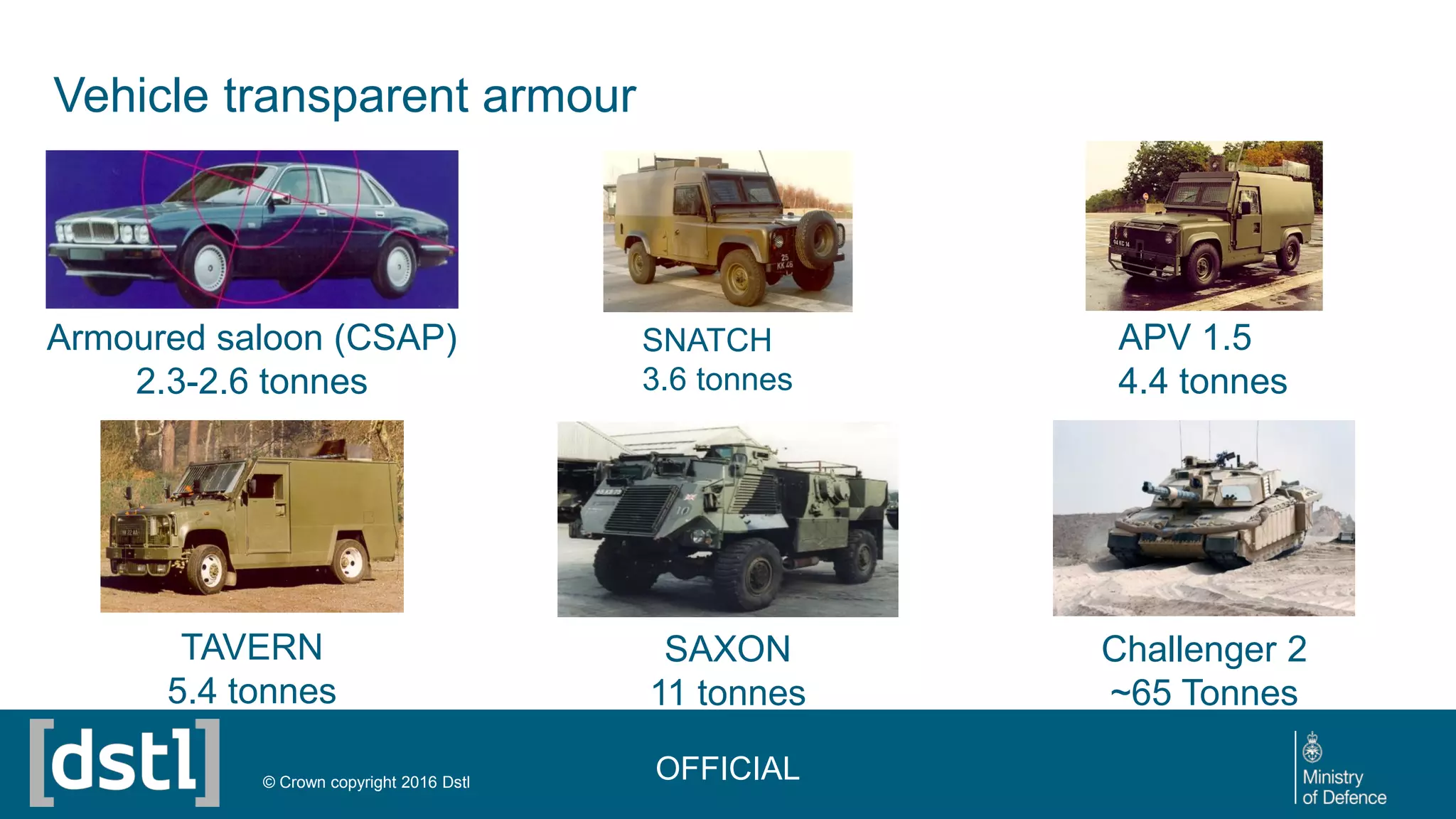 Vehicle transparent armour

Armoured saloon (CSAP)
2.3-2.6 tonnes

SNATCH
3.6 tonnes

APV 1.5
4.4 tonnes

TAVERN
5.4 tonnes

SAXON
11 tonnes

Challenger 2
~65 Tonnes

[dstl]

© Crown copyright 2016 Dstl

OFFICIAL

Ministry of Defence